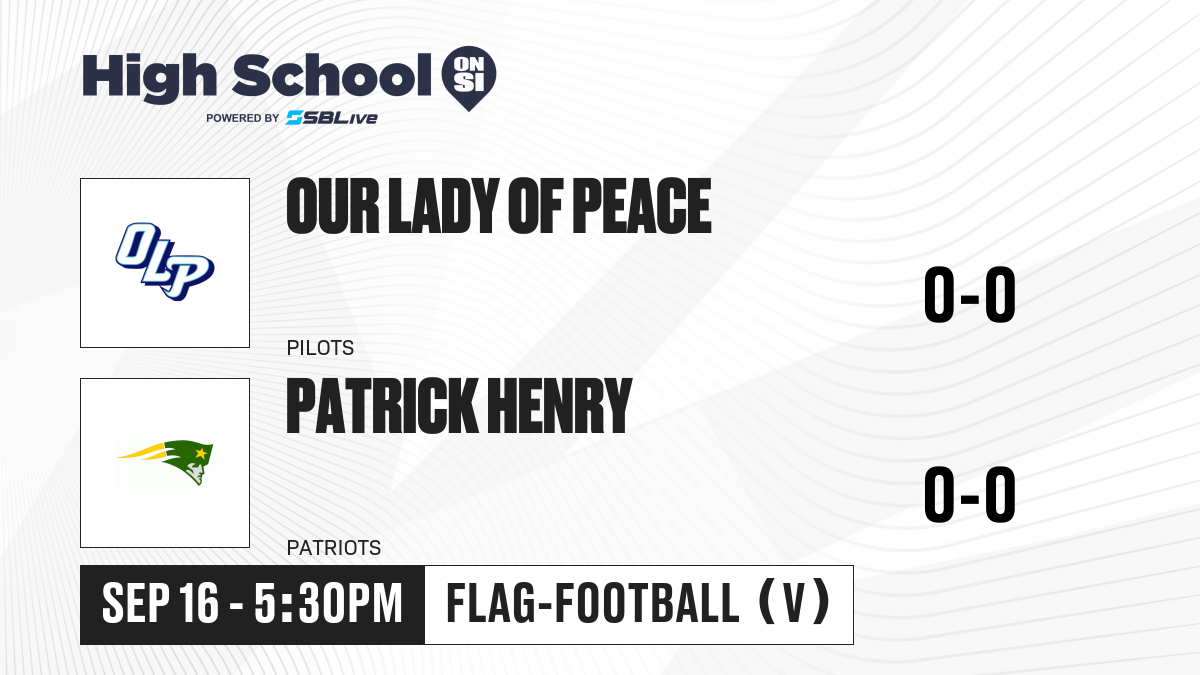 High School ON SI
POWERED BY SBLive

OLP

OUR LADY OF PEACE

PILOTS

0-0

PATRICK HENRY

PATRIOTS

0-0

SEP 16 - 5:30PM

FLAG-FOOTBALL (V)